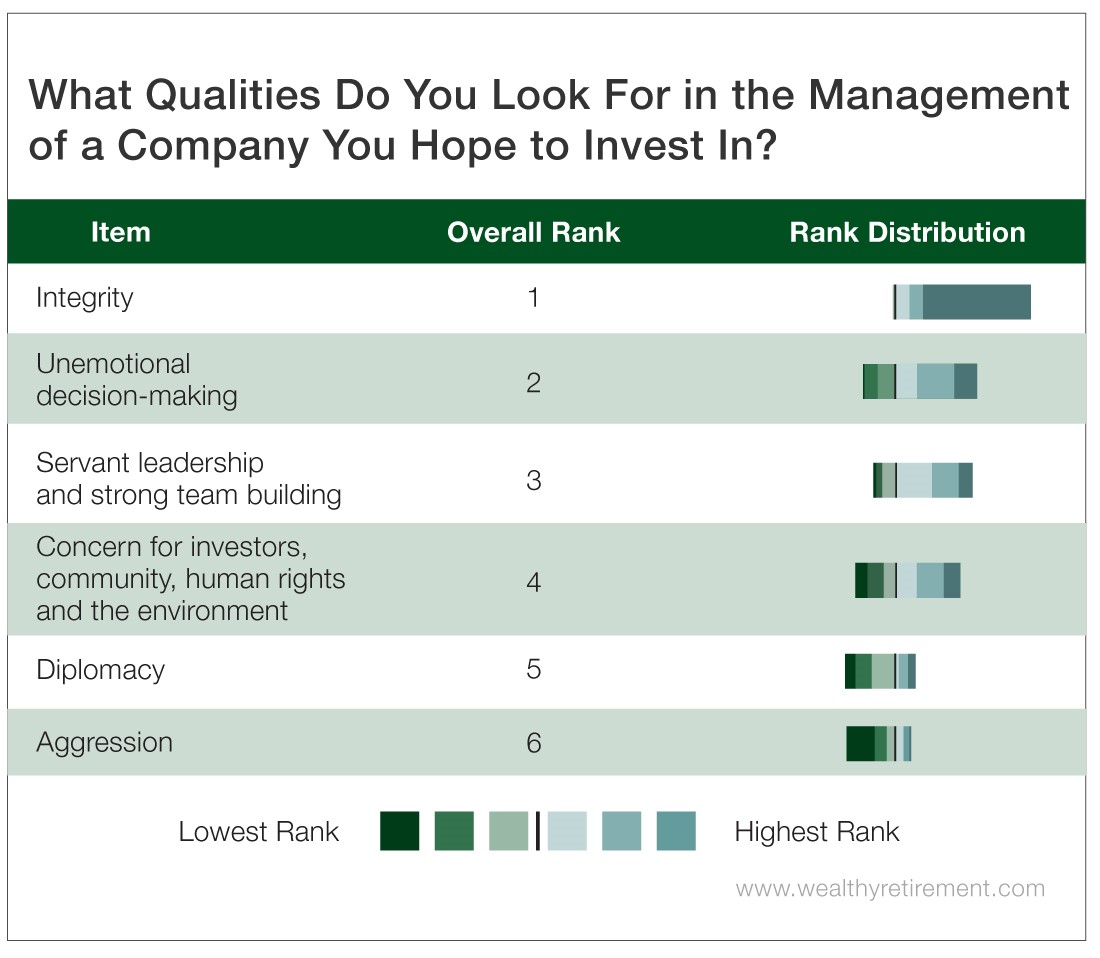 What Qualities Do You Look For in the Management of a Company You Hope to Invest In?

| Item | Overall Rank | Rank Distribution |
|---|---|---|
| Integrity | 1 | |
| Unemotional decision-making | 2 | |
| Servant leadership and strong team building | 3 | |
| Concern for investors, community, human rights and the environment | 4 | |
| Diplomacy | 5 | |
| Aggression | 6 | |

Lowest Rank Highest Rank

www.wealthyretirement.com